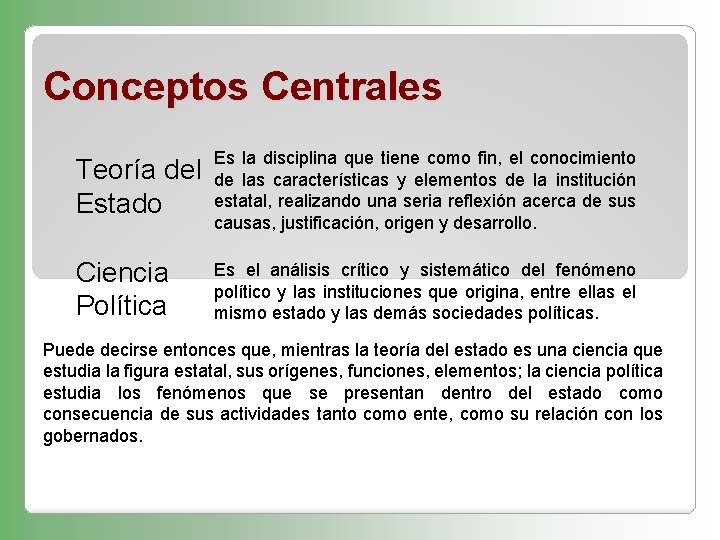 Conceptos Centrales

Teoría del Estado

Es la disciplina que tiene como fin, el conocimiento de las características y elementos de la institución estatal, realizando una seria reflexión acerca de sus causas, justificación, origen y desarrollo.

Ciencia Política

Es el análisis crítico y sistemático del fenómeno político y las instituciones que origina, entre ellas el mismo estado y las demás sociedades políticas.

Puede decirse entonces que, mientras la teoría del estado es una ciencia que estudia la figura estatal, sus orígenes, funciones, elementos; la ciencia política estudia los fenómenos que se presentan dentro del estado como consecuencia de sus actividades tanto como ente, como su relación con los gobernados.